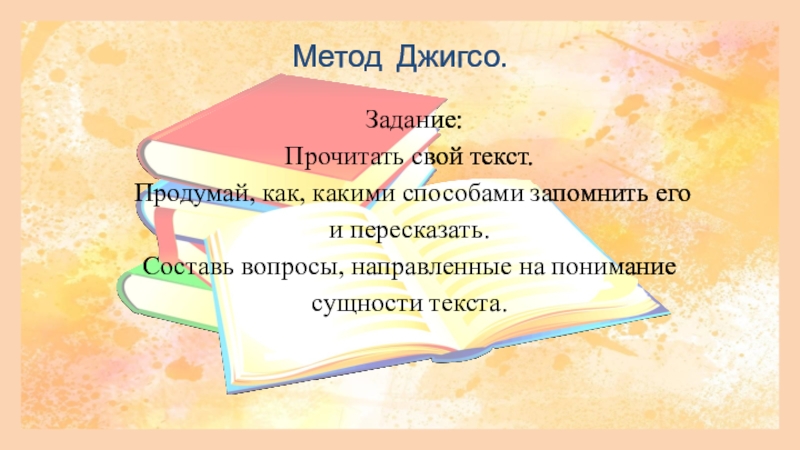 Метод Джигсо.

Задание:
Прочитать свой текст.
Продумай, как, какими способами запомнить его и пересказать.
Составь вопросы, направленные на понимание сущности текста.